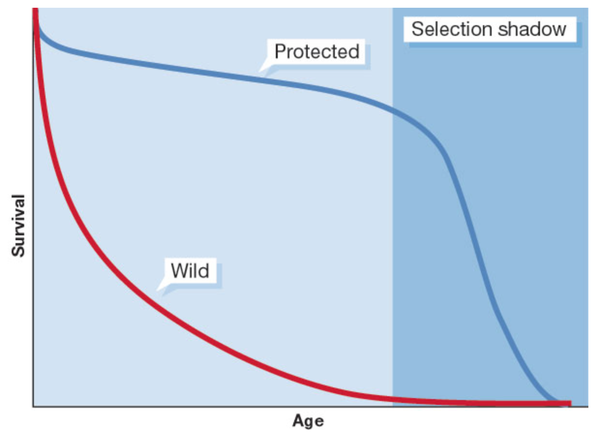 Selection shadow

Protected

Wild

Survival

Age